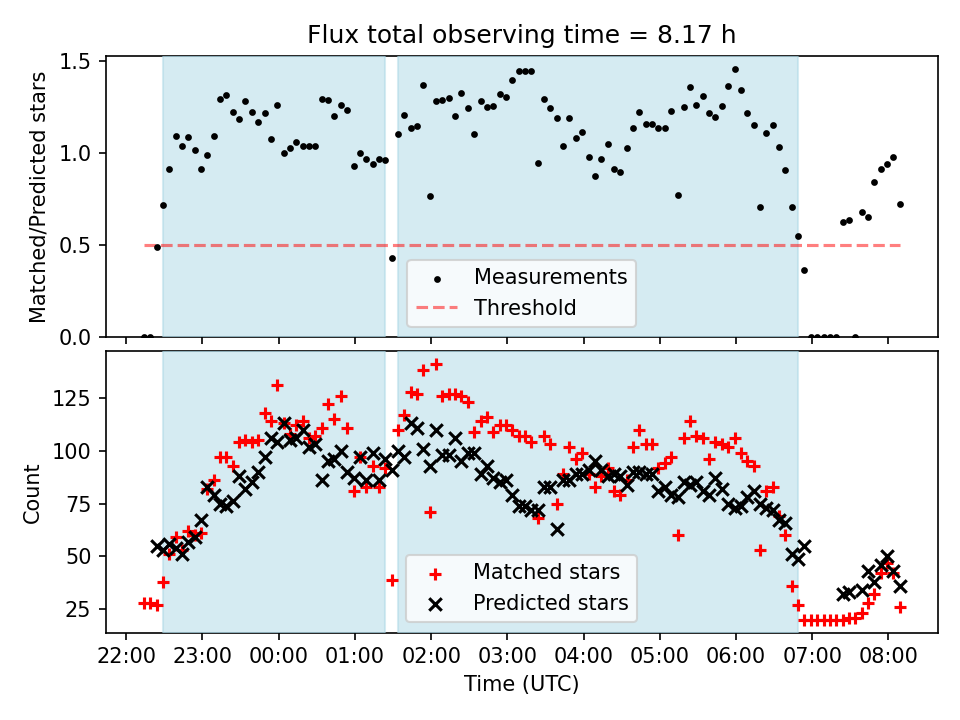 Flux total observing time = 8.17 h

Matched/Predicted stars
1.5
1.0
0.5
0.0

Measurements
Threshold

Count
125
100
75
50
25

Matched stars
Predicted stars

22:00
23:00
00:00
01:00
02:00
03:00
04:00
05:00
06:00
07:00
08:00
Time (UTC)